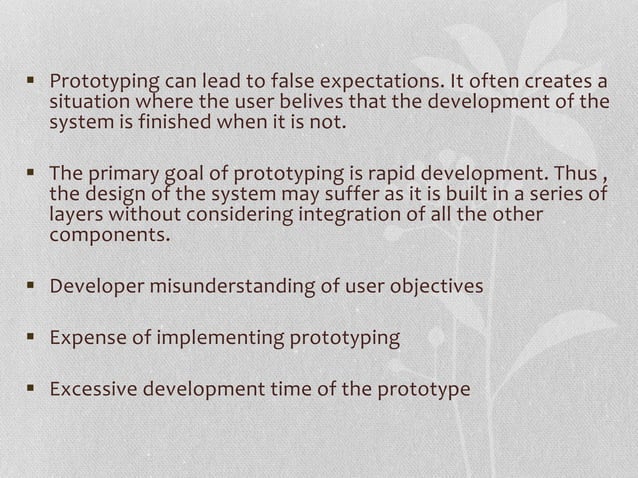 ▪ Prototyping can lead to false expectations. It often creates a situation where the user belives that the development of the system is finished when it is not.

▪ The primary goal of prototyping is rapid development. Thus , the design of the system may suffer as it is built in a series of layers without considering integration of all the other components.

▪ Developer misunderstanding of user objectives

▪ Expense of implementing prototyping

▪ Excessive development time of the prototype